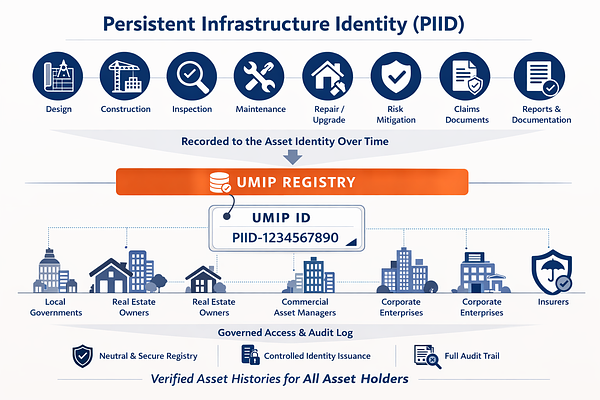 Persistent Infrastructure Identity (PIID)

Design

Construction

Inspection

Maintenance

Repair / Upgrade

Risk Mitigation

Claims Documents

Reports & Documentation

Recorded to the Asset Identity Over Time

UMIP REGISTRY

UMIP ID

PIID-1234567890

Local Governments

Real Estate Owners

Real Estate Owners

Commercial Asset Managers

Corporate Enterprises

Corporate Enterprises

Insurers

Governed Access & Audit Log

Neutral & Secure Registry

Controlled Identity Issuance

Full Audit Trail

Verified Asset Histories for All Asset Holders